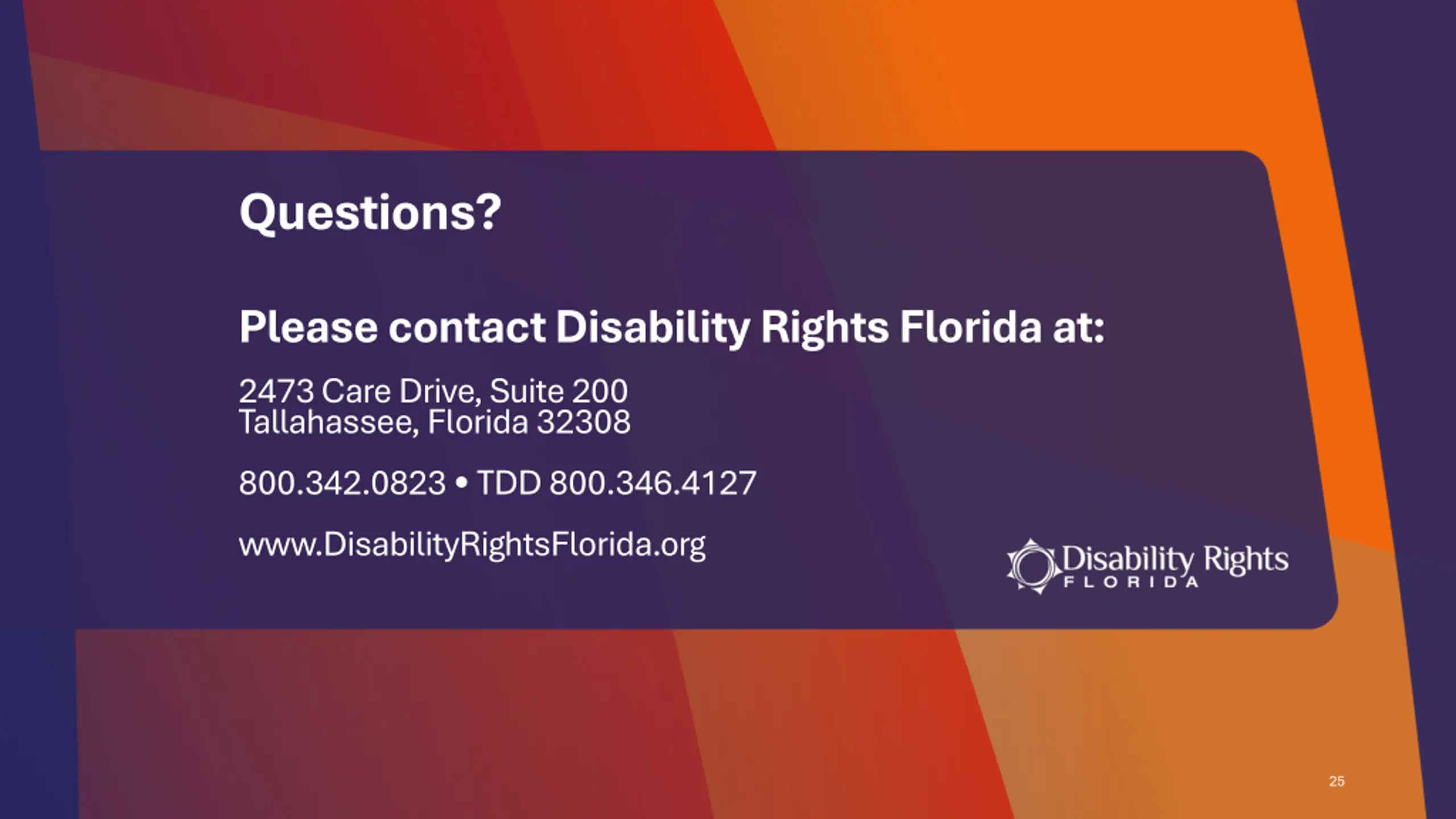 Questions?

Please contact Disability Rights Florida at:

2473 Care Drive, Suite 200
Tallahassee, Florida 32308

800.342.0823 • TDD 800.346.4127

www.DisabilityRightsFlorida.org

Disability Rights
FLORIDA

25